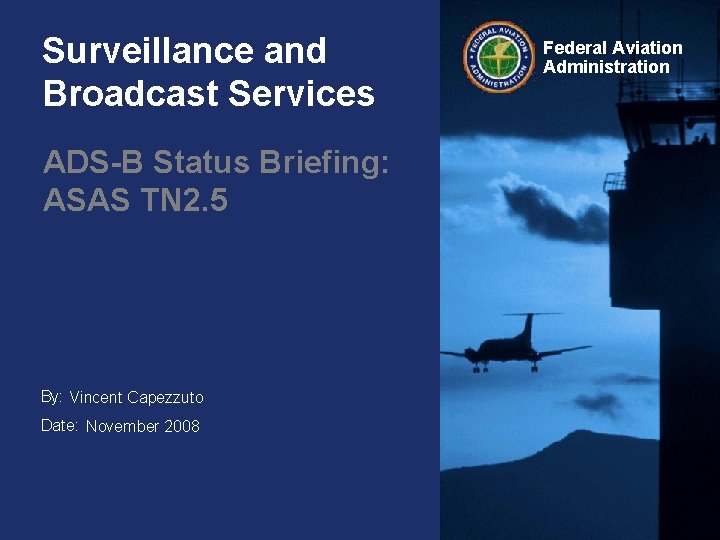 Surveillance and Broadcast Services

ADS-B Status Briefing: ASAS TN2.5

By: Vincent Capezzuto

Date: November 2008

FEDERAL AVIATION ADMINISTRATION

Federal Aviation Administration